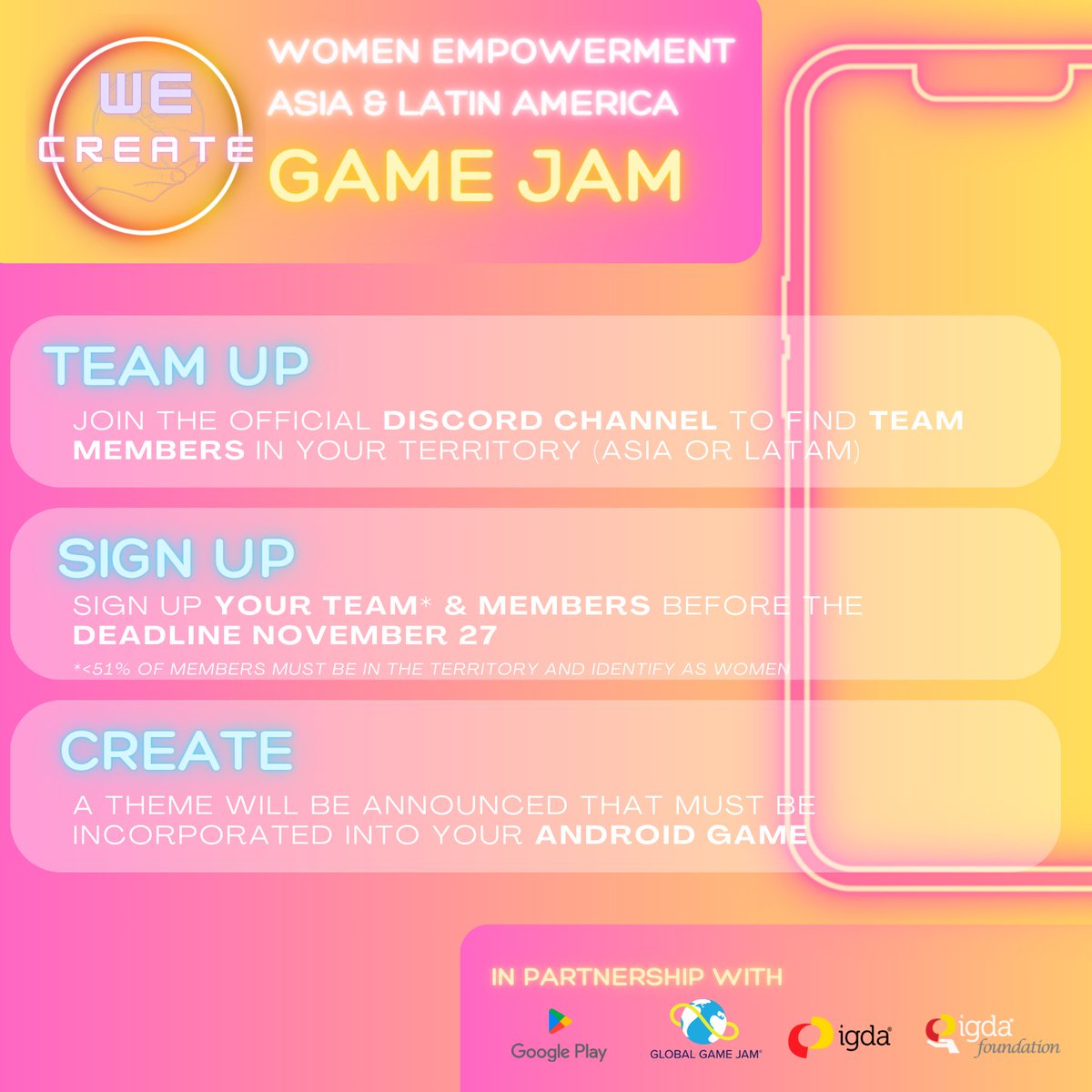 WE CREATE

WOMEN EMPOWERMENT ASIA & LATIN AMERICA

GAME JAM

TEAM UP

JOIN THE OFFICIAL DISCORD CHANNEL TO FIND TEAM MEMBERS IN YOUR TERRITORY (ASIA OR LATAM)

SIGN UP

SIGN UP YOUR TEAM* & MEMBERS BEFORE THE DEADLINE NOVEMBER 27

*<51% OF MEMBERS MUST BE IN THE TERRITORY AND IDENTIFY AS WOMEN

CREATE

A THEME WILL BE ANNOUNCED THAT MUST BE INCORPORATED INTO YOUR ANDROID GAME

IN PARTNERSHIP WITH

Google Play

GLOBAL GAME JAM

igda

igda foundation